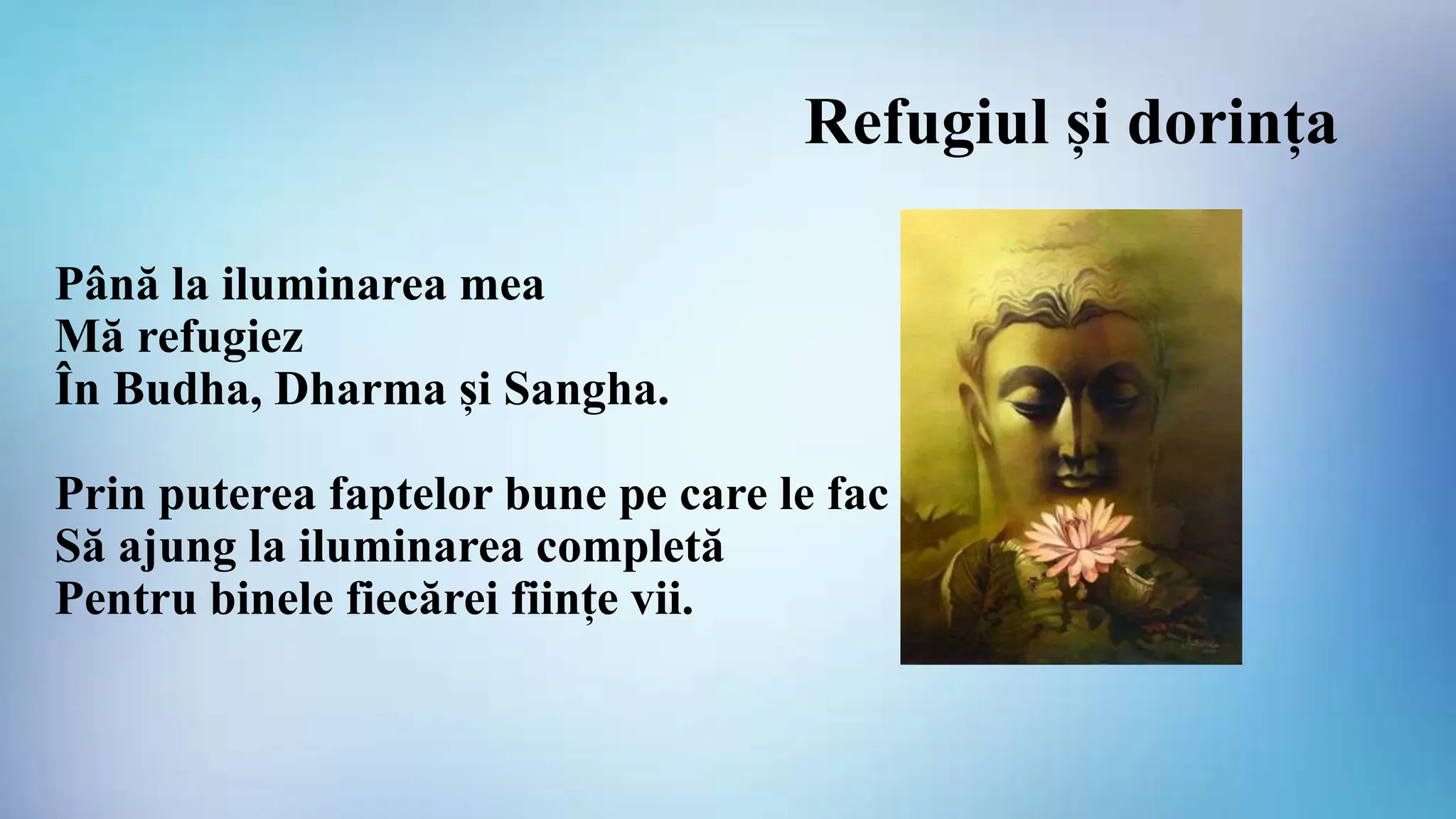 Refugiul și dorința

Până la iluminarea mea
Mă refugiez
În Budha, Dharma și Sangha.

Prin puterea faptelor bune pe care le fac
Să ajung la iluminarea completă
Pentru binele fiecărei ființe vii.